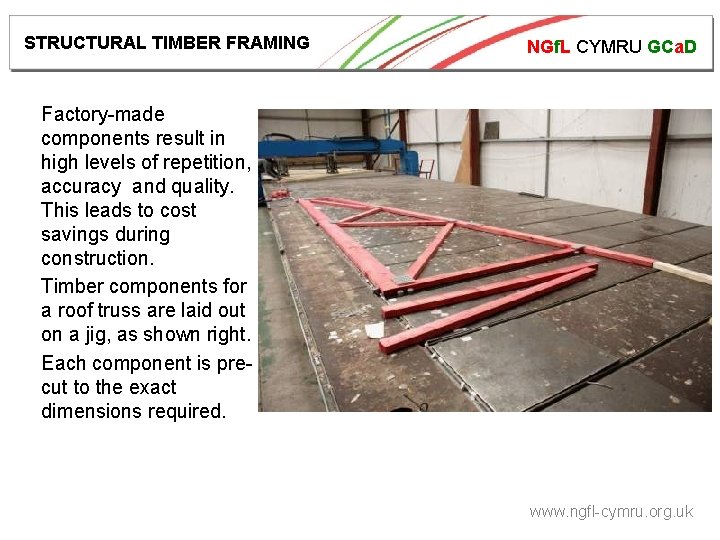 STRUCTURAL TIMBER FRAMING

NGfL CYMRU GCaD

Factory-made components result in high levels of repetition, accuracy and quality. This leads to cost savings during construction.

Timber components for a roof truss are laid out on a jig, as shown right.

Each component is pre-cut to the exact dimensions required.

www.ngfl-cymru.org.uk